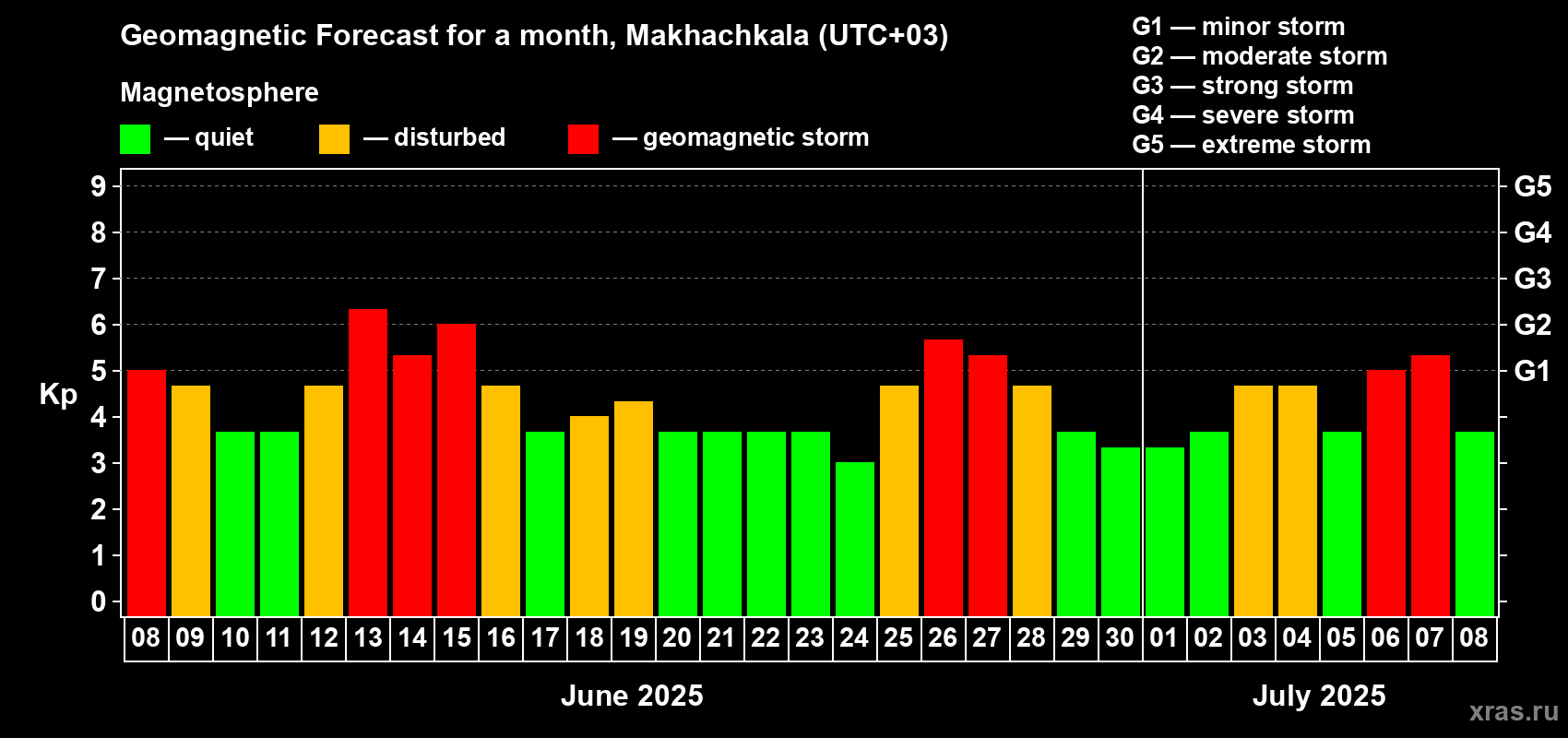 Geomagnetic Forecast for a month, Makhachkala (UTC+03)

Magnetosphere

— quiet — disturbed — geomagnetic storm

G1 — minor storm
G2 — moderate storm
G3 — strong storm
G4 — severe storm
G5 — extreme storm

Kp

9
8
7
6
5
4
3
2
1
0

G5
G4
G3
G2
G1

08 09 10 11 12 13 14 15 16 17 18 19 20 21 22 23 24 25 26 27 28 29 30 01 02 03 04 05 06 07 08

June 2025

July 2025

xras.ru